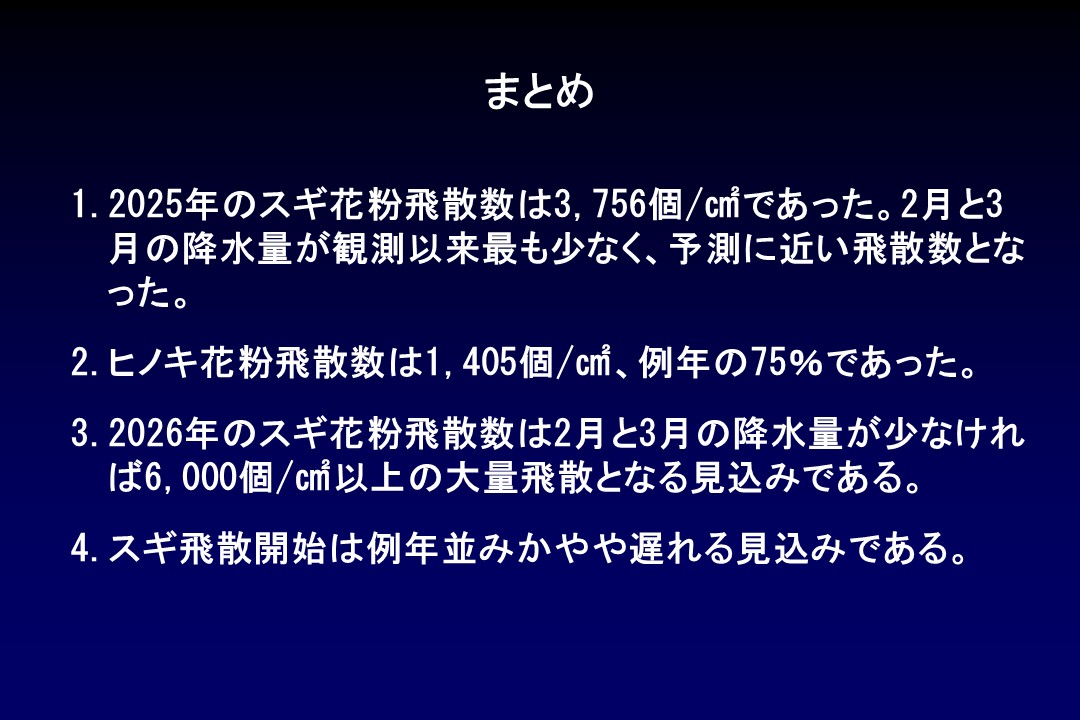 まとめ

1. 2025年のスギ花粉飛散数は3,756個/㎠であった。2月と3月の降水量が観測以来最も少なく、予測に近い飛散数となった。

2. ヒノキ花粉飛散数は1,405個/㎠、例年の75%であった。

3. 2026年のスギ花粉飛散数は2月と3月の降水量が少なければ6,000個/㎠以上の大量飛散となる見込みである。

4. スギ飛散開始は例年並みかやや遅れる見込みである。